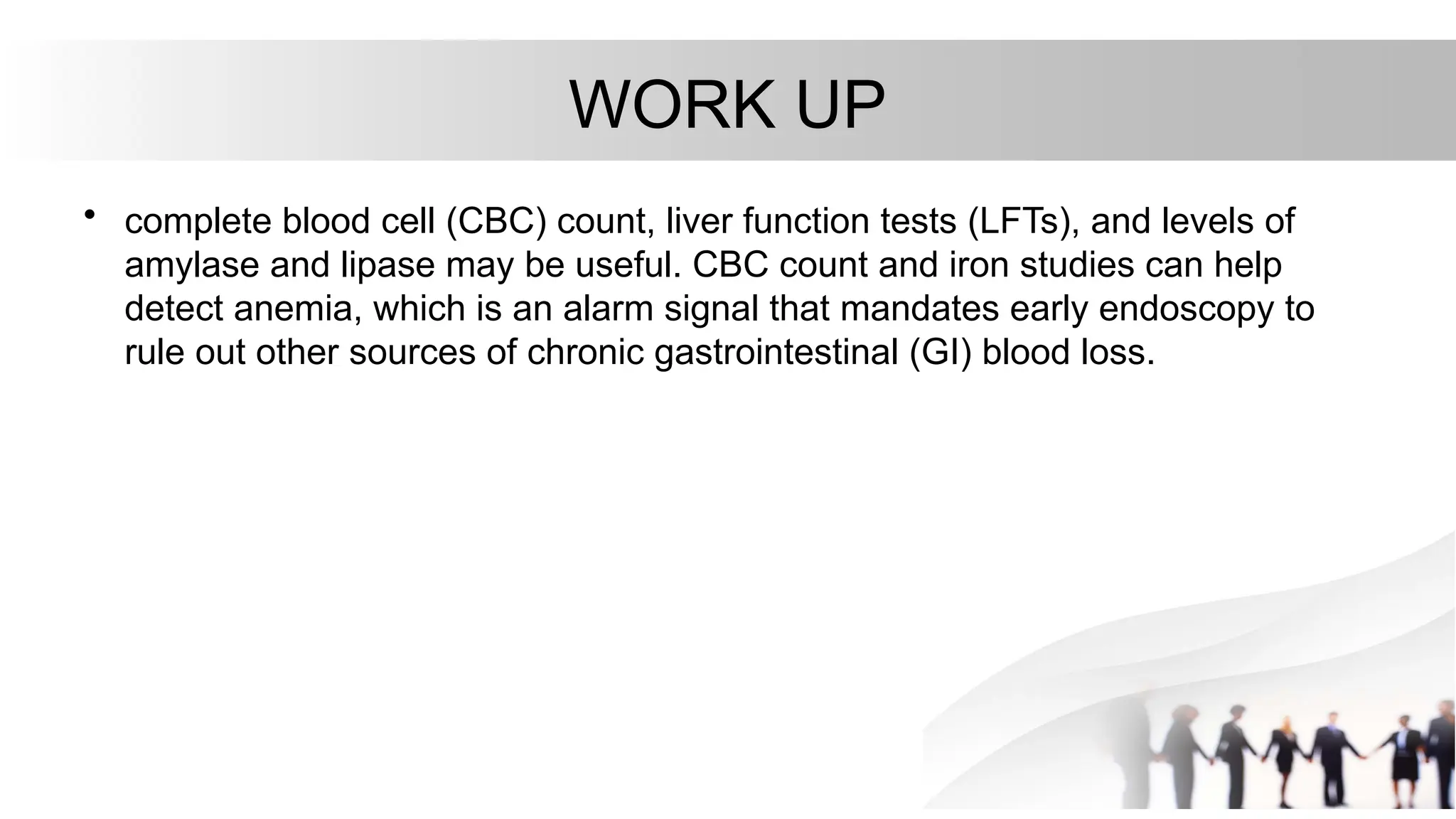 WORK UP

• complete blood cell (CBC) count, liver function tests (LFTs), and levels of amylase and lipase may be useful. CBC count and iron studies can help detect anemia, which is an alarm signal that mandates early endoscopy to rule out other sources of chronic gastrointestinal (GI) blood loss.